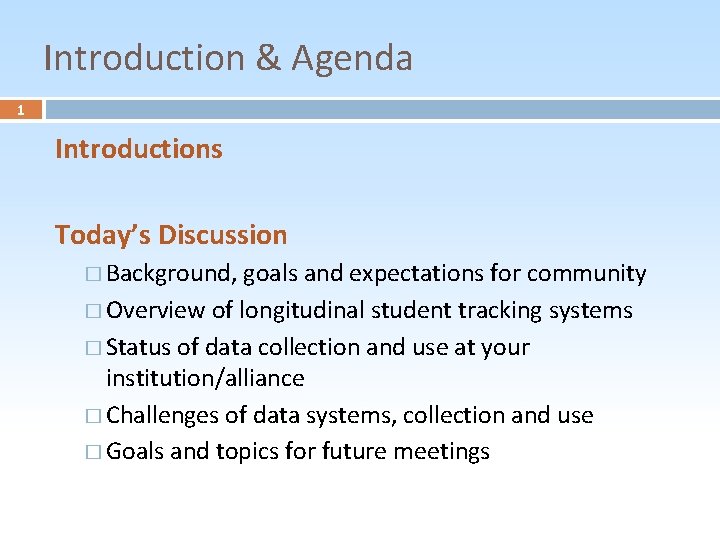 Introduction & Agenda

1

Introductions

Today's Discussion

□ Background, goals and expectations for community

□ Overview of longitudinal student tracking systems

□ Status of data collection and use at your institution/alliance

□ Challenges of data systems, collection and use

□ Goals and topics for future meetings